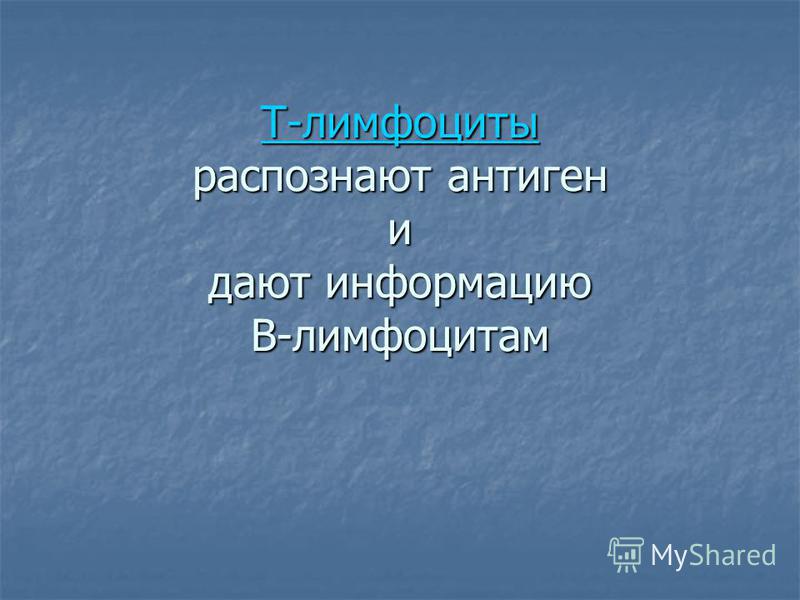 Т-лимфоциты
распознают антиген
и
дают информацию
В-лимфоцитам

MyShared